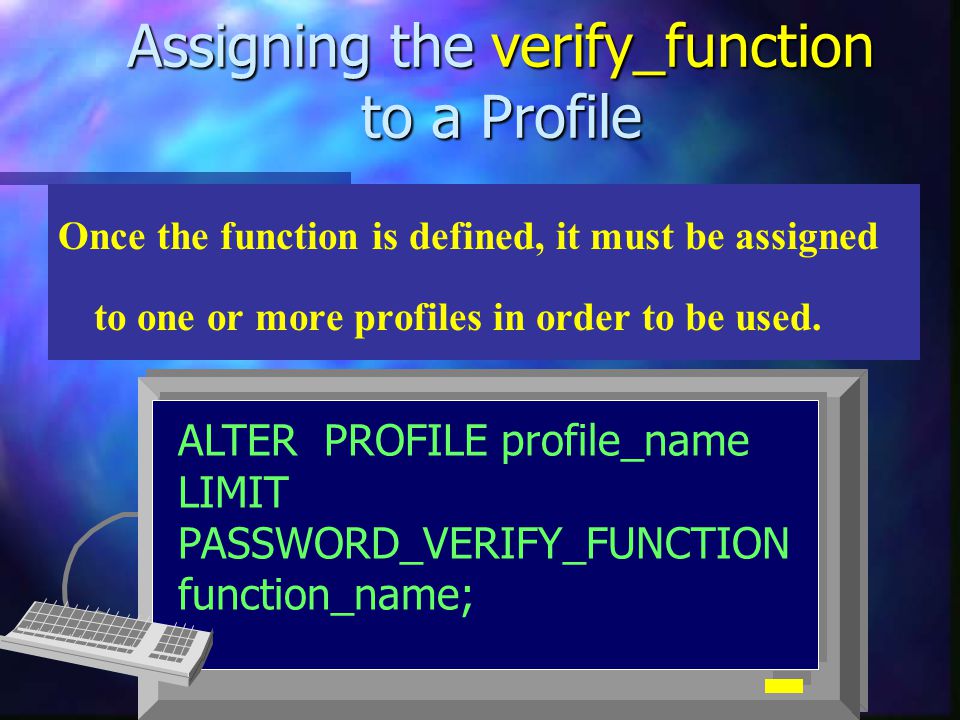 Assigning the verify_function to a Profile

Once the function is defined, it must be assigned to one or more profiles in order to be used.

ALTER PROFILE profile_name
LIMIT
PASSWORD_VERIFY_FUNCTION
function_name;